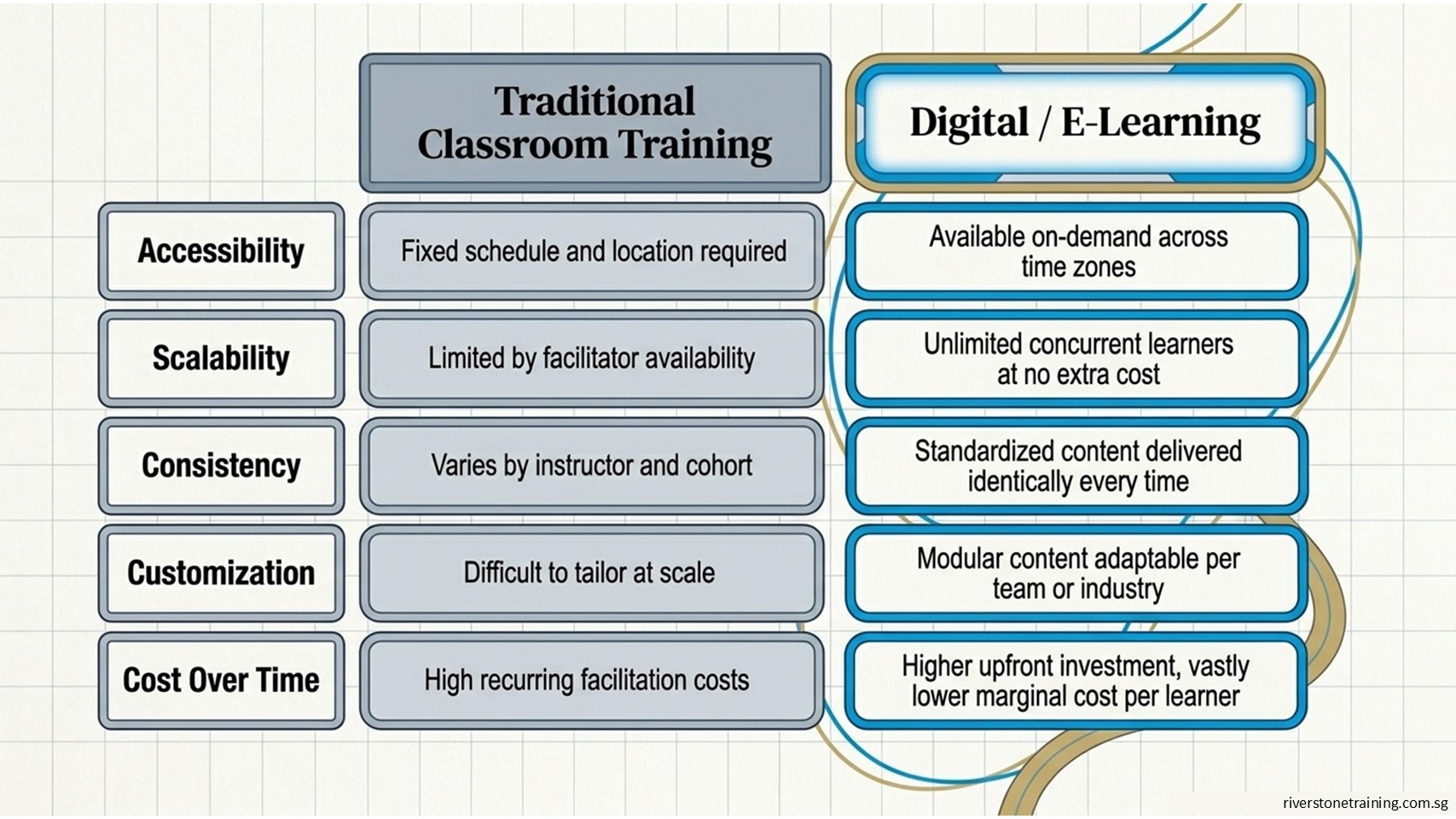 |  | Traditional Classroom Training | Digital / E-Learning |
|---|---|---|
| Accessibility | Fixed schedule and location required | Available on-demand across time zones |
| Scalability | Limited by facilitator availability | Unlimited concurrent learners at no extra cost |
| Consistency | Varies by instructor and cohort | Standardized content delivered identically every time |
| Customization | Difficult to tailor at scale | Modular content adaptable per team or industry |
| Cost Over Time | High recurring facilitation costs | Higher upfront investment, vastly lower marginal cost per learner |

riverstonetraining.com.sg